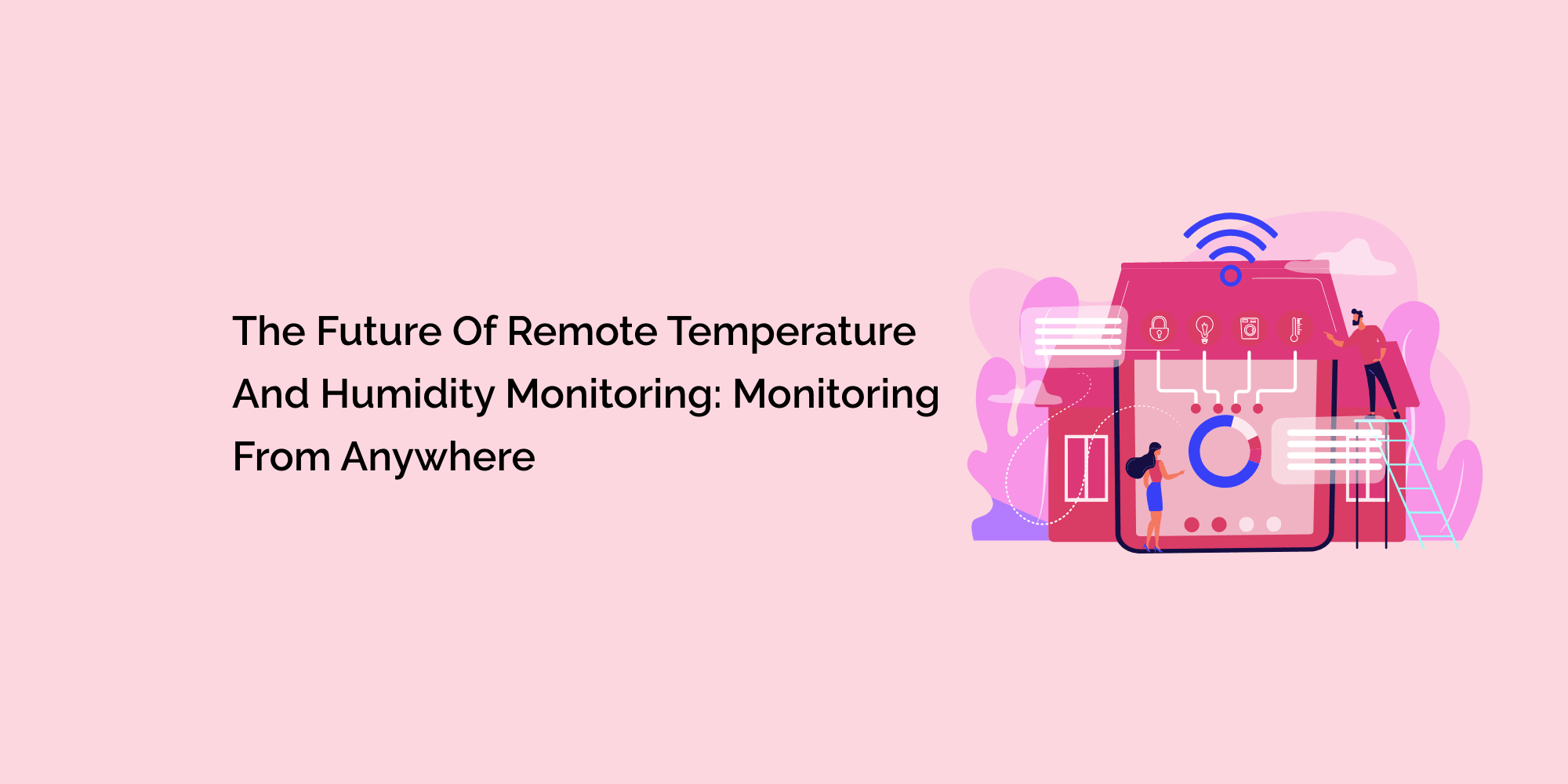 The Future Of Remote Temperature And Humidity Monitoring: Monitoring From Anywhere